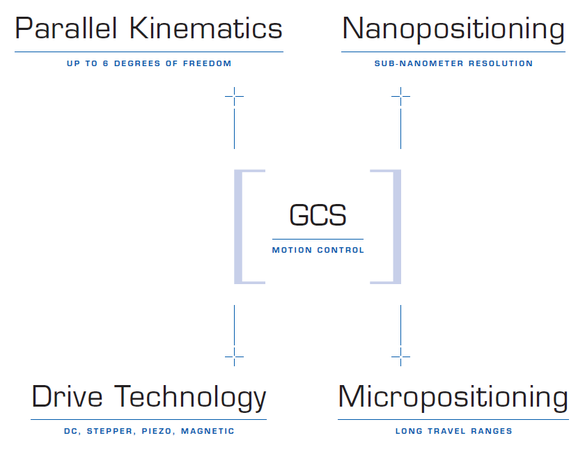 Parallel Kinematics
UP TO 6 DEGREES OF FREEDOM

Nanopositioning
SUB-NANOMETER RESOLUTION

GCS
MOTION CONTROL

Drive Technology
DC, STEPPER, PIEZO, MAGNETIC

Micropositioning
LONG TRAVEL RANGES